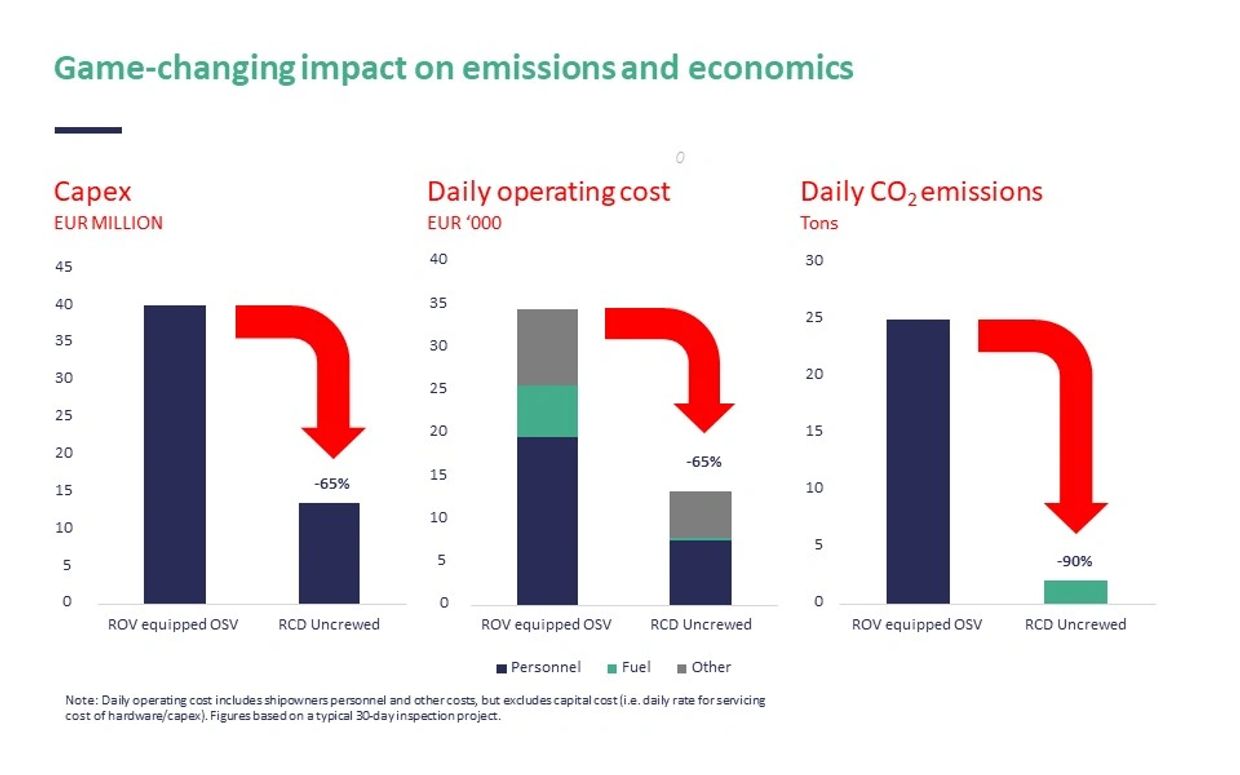 Game-changing impact on emissions and economics

0

Capex
EUR MILLION

45
40
35
30
25
20
15
10
5
0

-65%

ROV equipped OSV
RCD Uncrewed

Daily operating cost
EUR '000

40
35
30
25
20
15
10
5
0

-65%

ROV equipped OSV
RCD Uncrewed

Personnel Fuel Other

Daily $CO_2$ emissions
Tons

30
25
20
15
10
5
0

-90%

ROV equipped OSV
RCD Uncrewed

Note: Daily operating cost includes shipowners personnel and other costs, but excludes capital cost (i.e. daily rate for servicing cost of hardware/capex). Figures based on a typical 30-day inspection project.